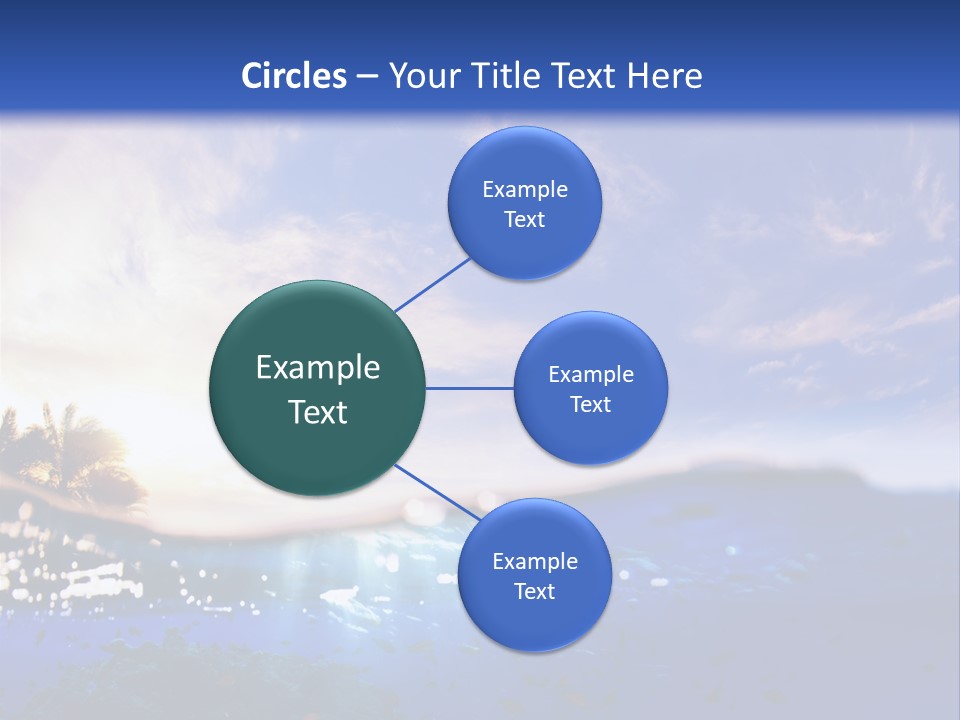 Circles – Your Title Text Here

Example Text

Example Text

Example Text

Example Text